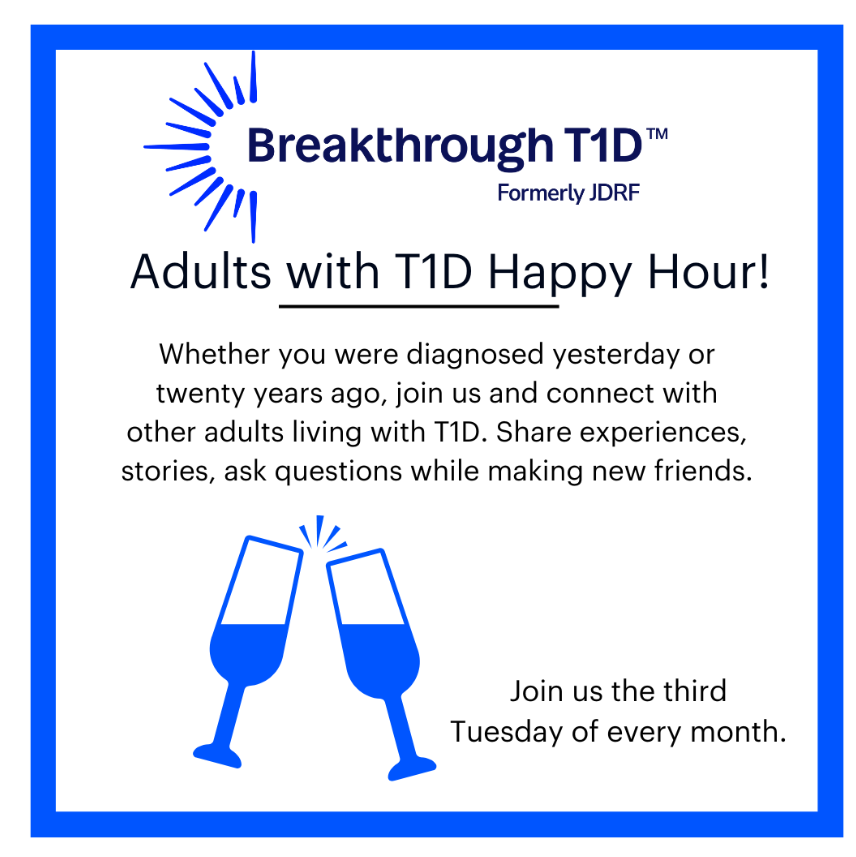 Breakthrough T1D™
Formerly JDRF

Adults with T1D Happy Hour!

Whether you were diagnosed yesterday or twenty years ago, join us and connect with other adults living with T1D. Share experiences, stories, ask questions while making new friends.

Join us the third Tuesday of every month.